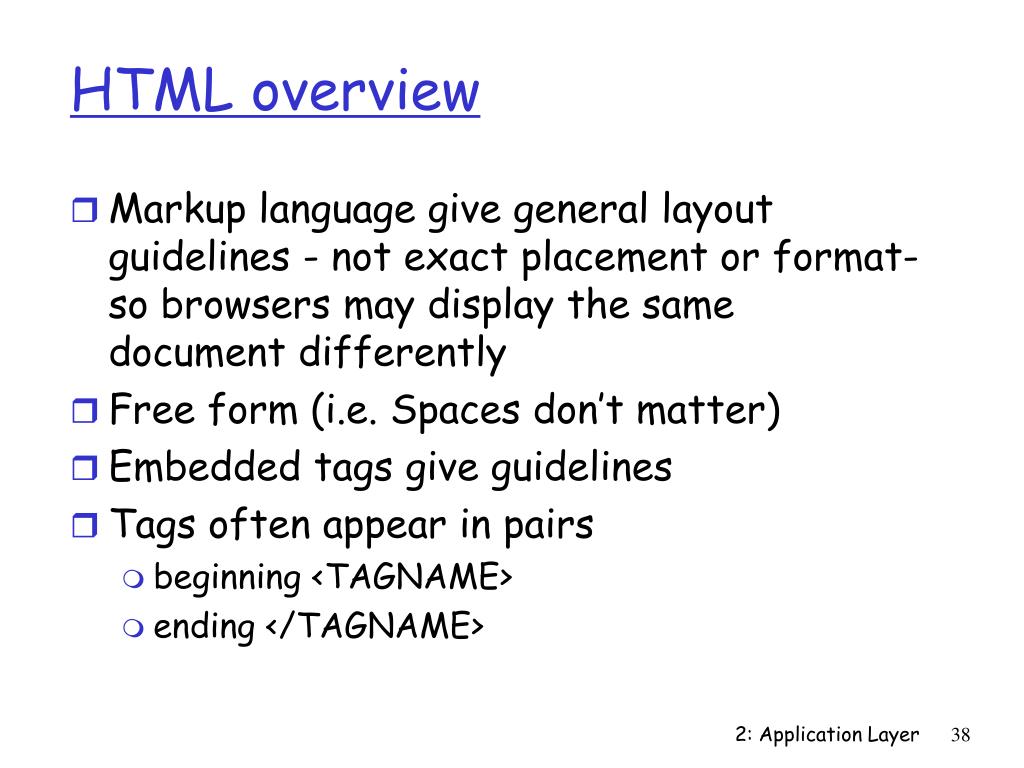 HTML overview

Markup language give general layout guidelines - not exact placement or format- so browsers may display the same document differently

Free form (i.e. Spaces don't matter)

Embedded tags give guidelines

Tags often appear in pairs

beginning <TAGNAME>

ending </TAGNAME>

2: Application Layer 38